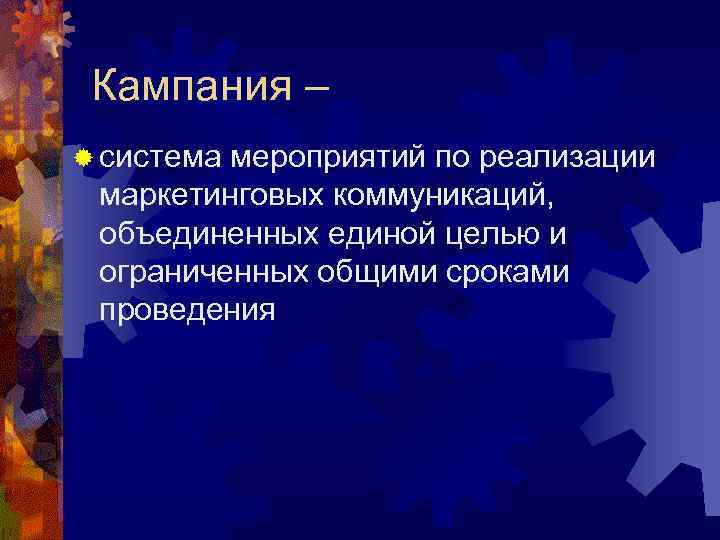 Кампания –

система мероприятий по реализации маркетинговых коммуникаций, объединенных единой целью и ограниченных общими сроками проведения